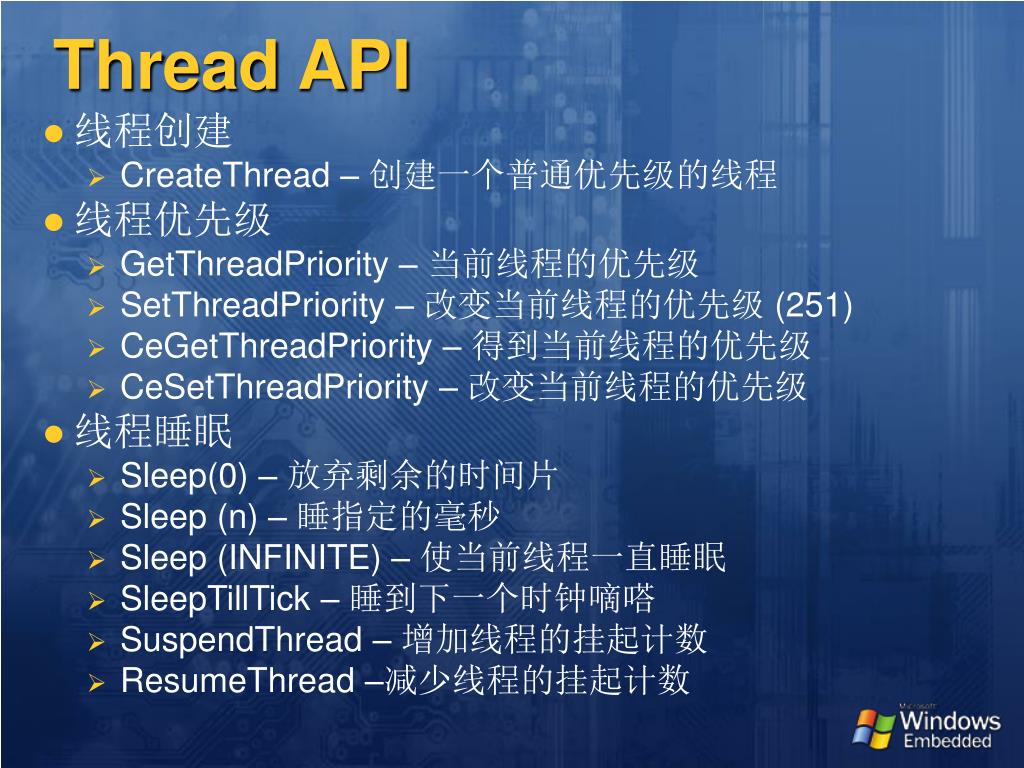 Thread API

线程创建

CreateThread – 创建一个普通优先级的线程

线程优先级

GetThreadPriority – 当前线程的优先级

SetThreadPriority – 改变当前线程的优先级 (251)

CeGetThreadPriority – 得到当前线程的优先级

CeSetThreadPriority – 改变当前线程的优先级

线程睡眠

Sleep(0) – 放弃剩余的时间片

Sleep (n) – 睡指定的毫秒

Sleep (INFINITE) – 使当前线程一直睡眠

SleepTillTick – 睡到下一个时钟嘀嗒

SuspendThread – 增加线程的挂起计数

ResumeThread –减少线程的挂起计数

Microsoft Windows Embedded